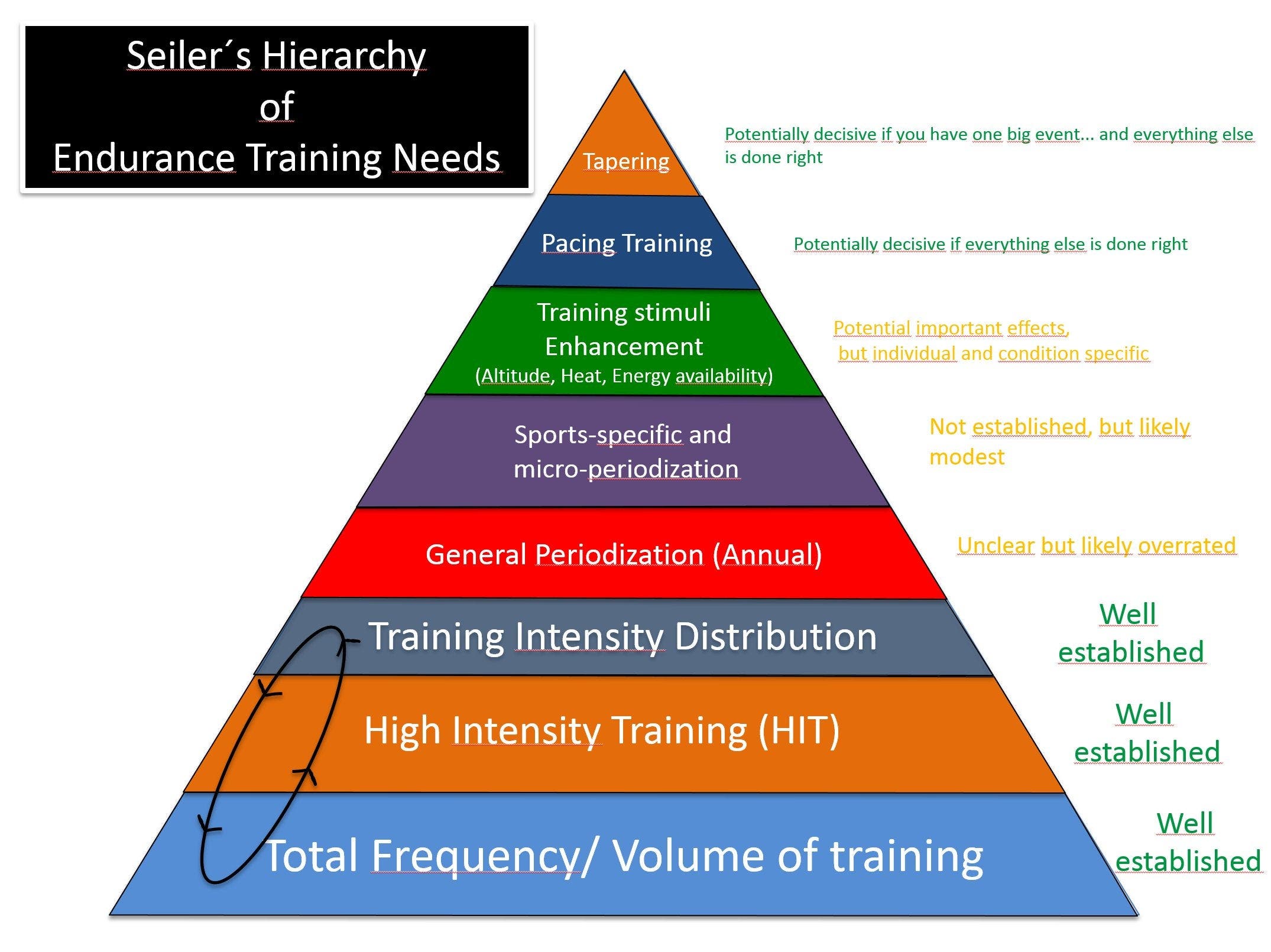 Seiler´s Hierarchy of Endurance Training Needs

Tapering

Potentially decisive if you have one big event... and everything else is done right

Pacing Training

Potentially decisive if everything else is done right

Training stimuli Enhancement (Altitude, Heat, Energy availability)

Potential important effects, but individual and condition specific

Sports-specific and micro-periodization

Not established, but likely modest

General Periodization (Annual)

Unclear but likely overrated

Training Intensity Distribution

Well established

High Intensity Training (HIT)

Well established

Total Frequency/ Volume of training

Well established